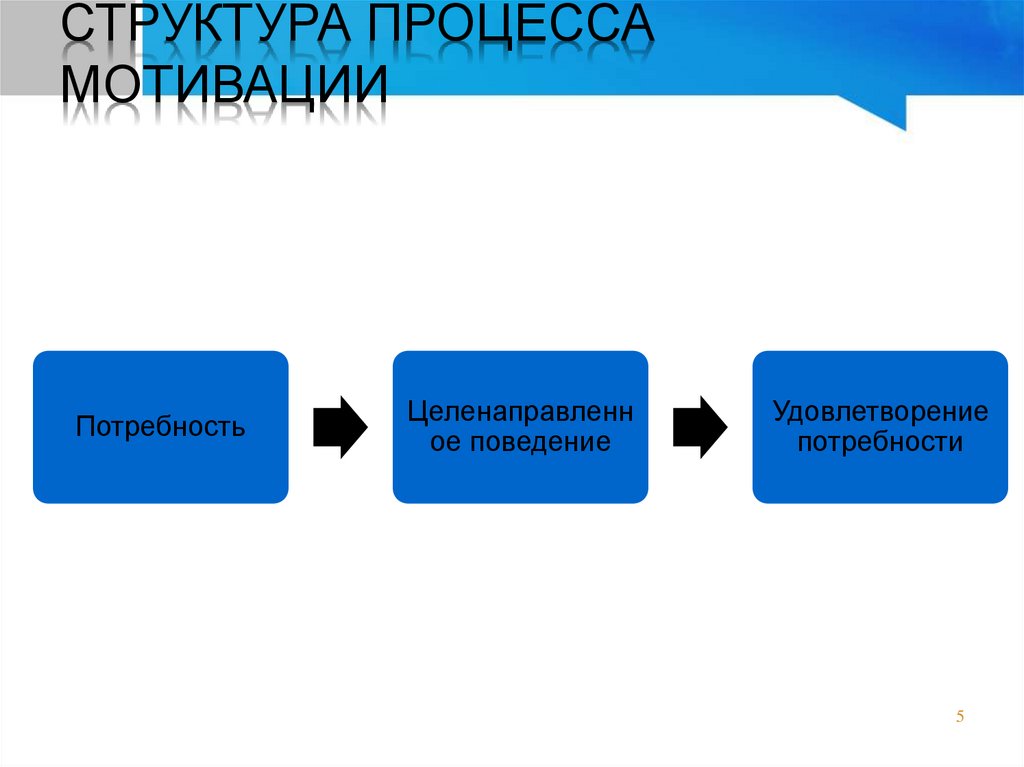 СТРУКТУРА ПРОЦЕССА МОТИВАЦИИ

Потребность

Целенаправленное поведение

Удовлетворение потребности

5